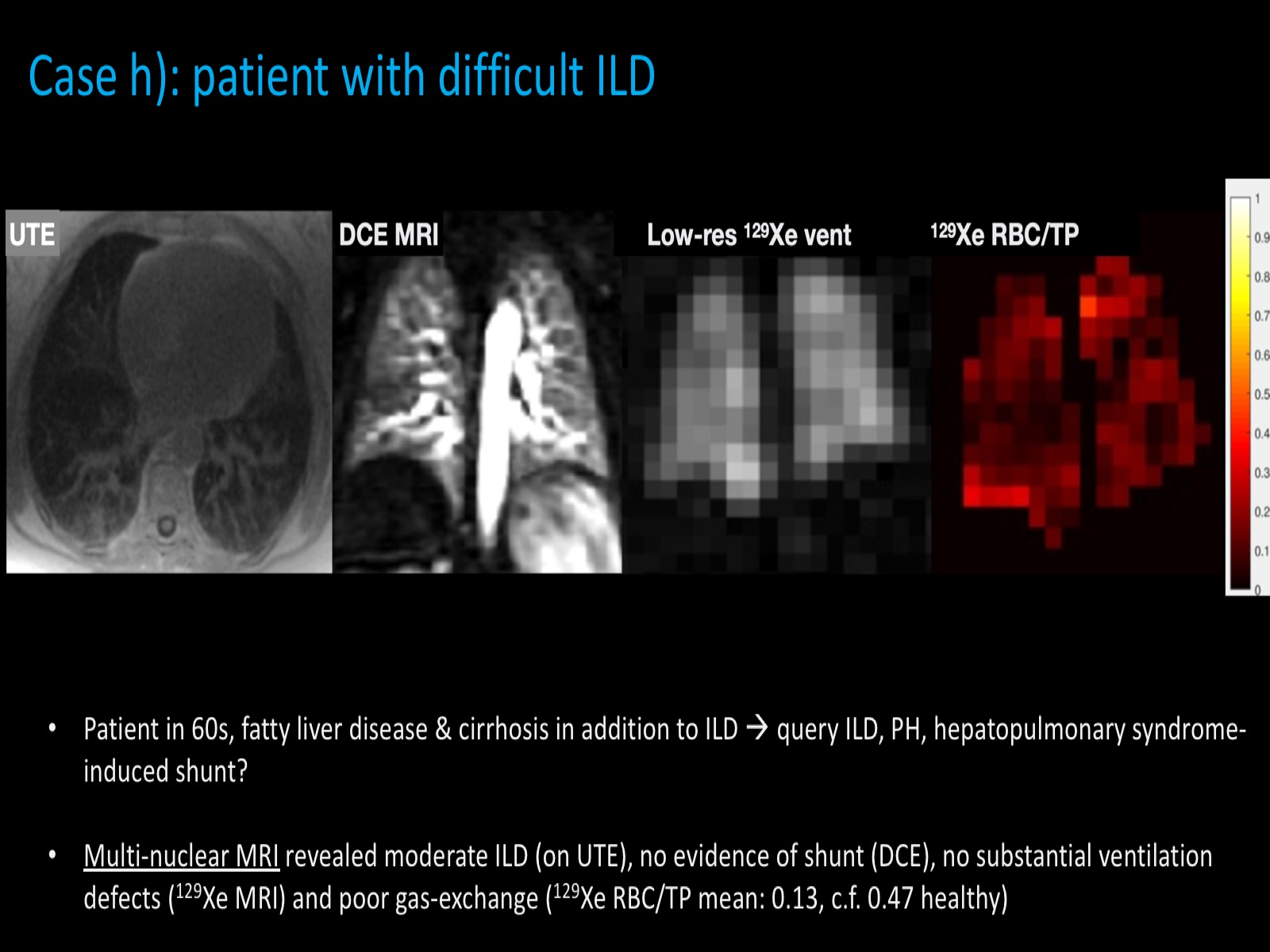 Case h): patient with difficult ILD

UTE

DCE MRI

Low-res $^{129}$Xe vent

$^{129}$Xe RBC/TP

1
0.9
0.8
0.7
0.6
0.5
0.4
0.3
0.2
0.1
0

• Patient in 60s, fatty liver disease & cirrhosis in addition to ILD → query ILD, PH, hepatopulmonary syndrome-induced shunt?

• Multi-nuclear MRI revealed moderate ILD (on UTE), no evidence of shunt (DCE), no substantial ventilation defects ($^{129}$Xe MRI) and poor gas-exchange ($^{129}$Xe RBC/TP mean: 0.13, c.f. 0.47 healthy)